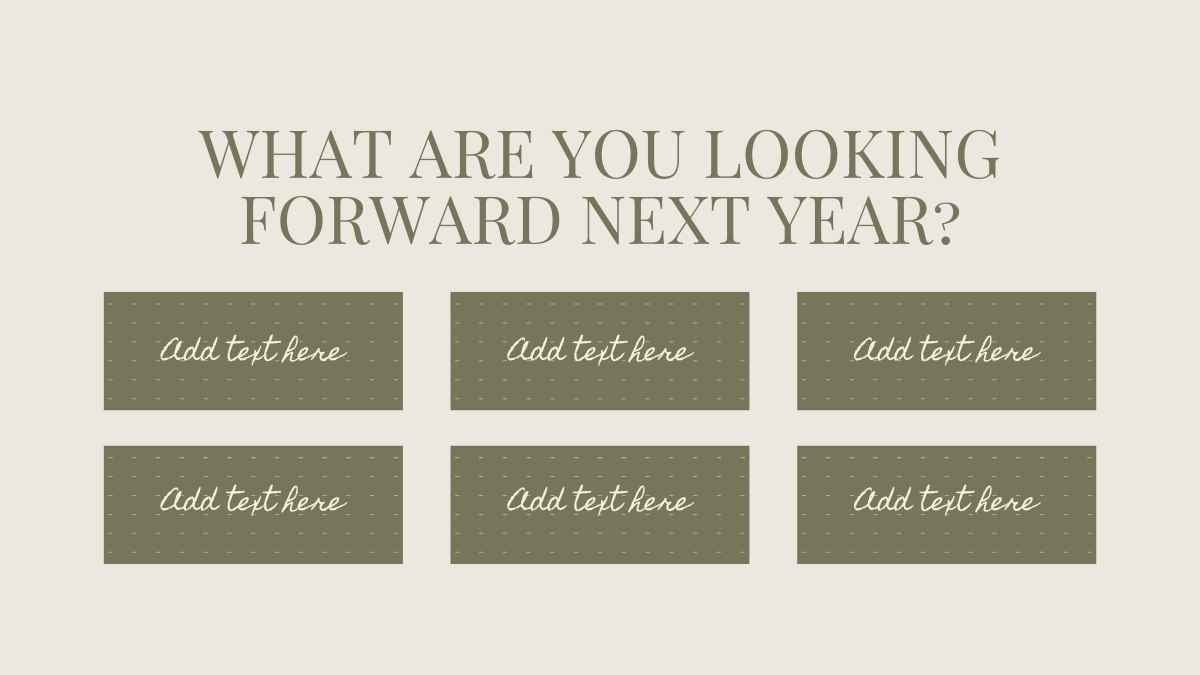 WHAT ARE YOU LOOKING FORWARD NEXT YEAR?

Add text here

Add text here

Add text here

Add text here

Add text here

Add text here